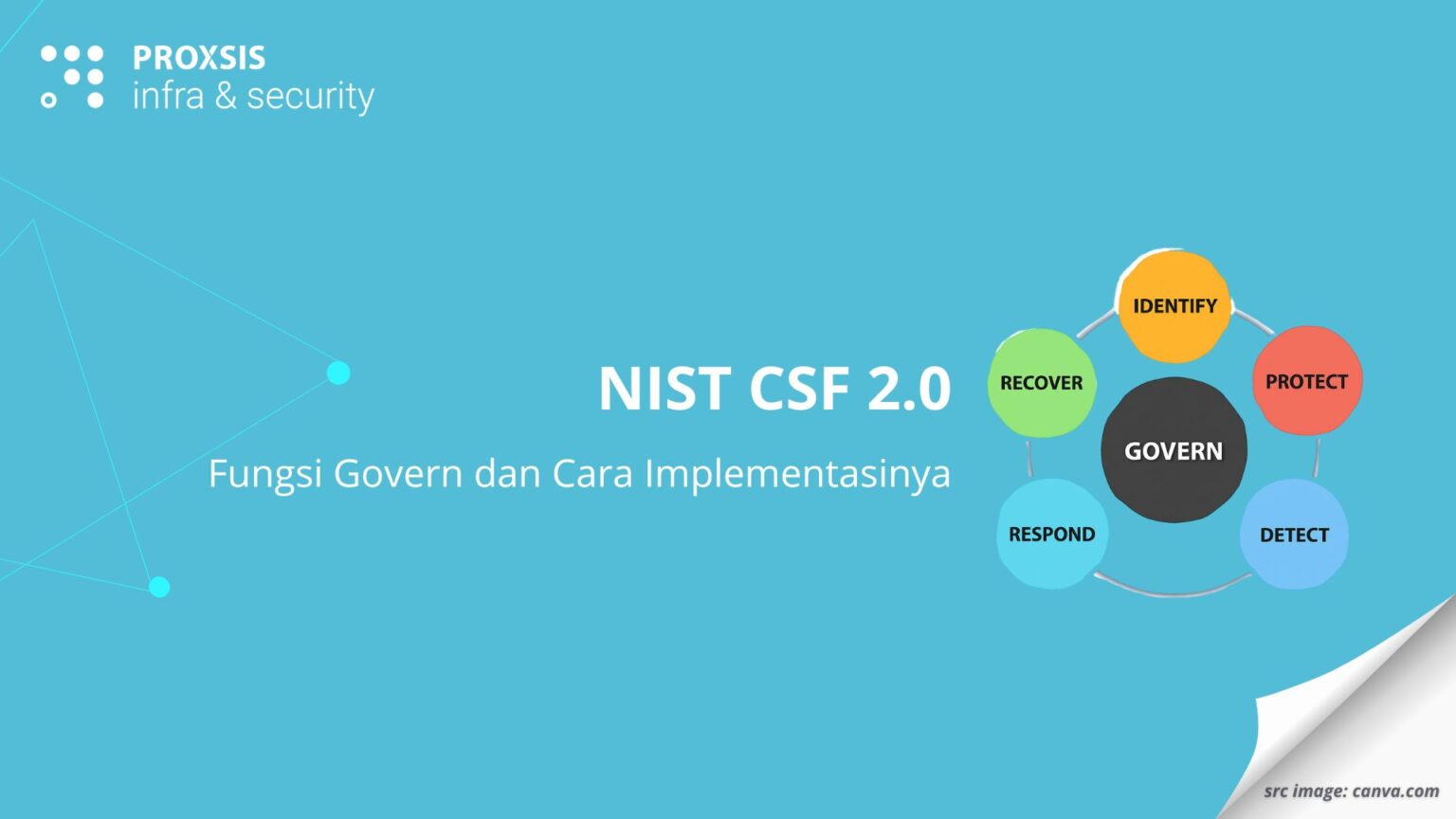 PROXSIS
infra & security

NIST CSF 2.0

Fungsi Govern dan Cara Implementasinya

IDENTIFY
PROTECT
DETECT
RESPOND
RECOVER
GOVERN

src image: canva.com